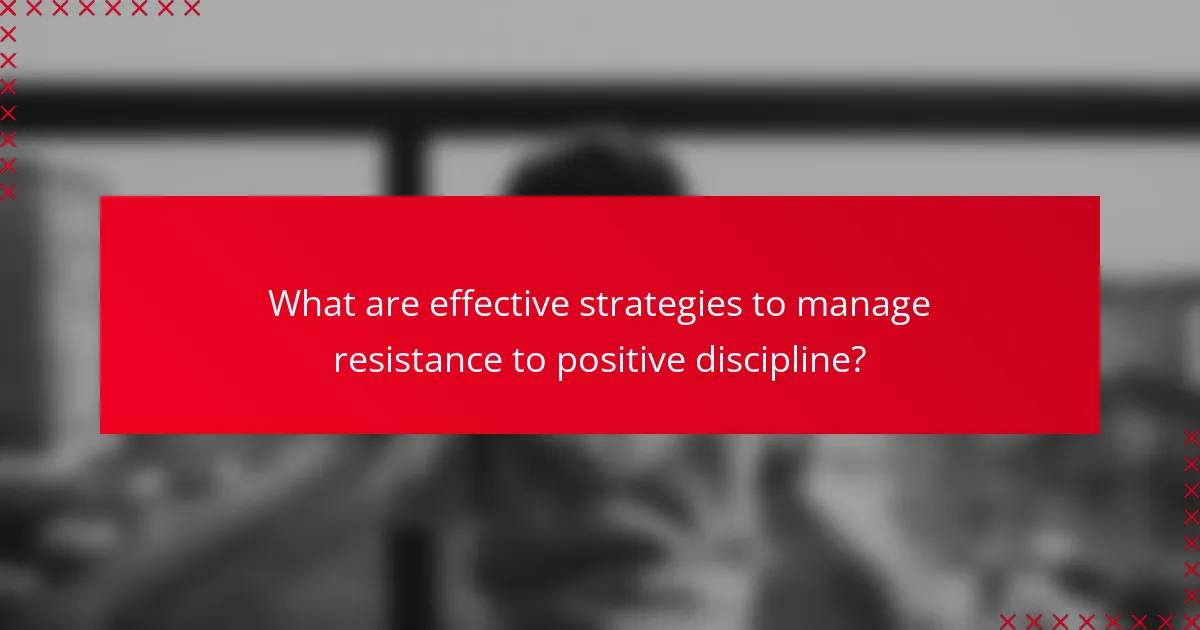 What are effective strategies to manage resistance to positive discipline?